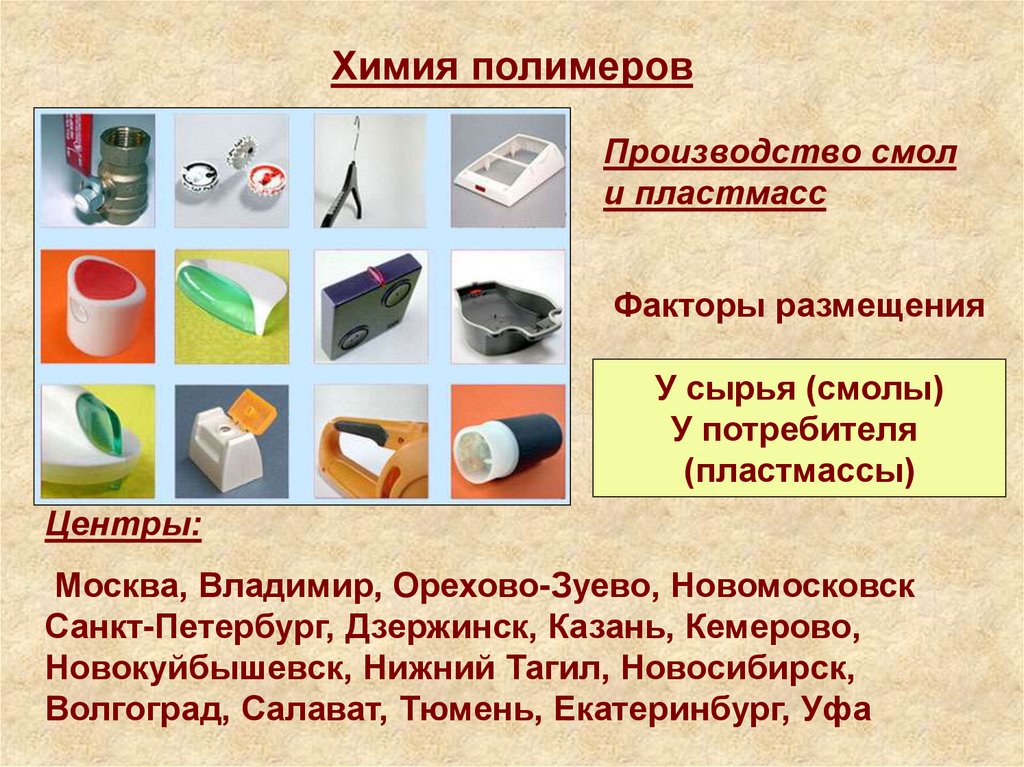 Химия полимеров

Производство смол и пластмасс

Факторы размещения

У сырья (смолы)
У потребителя
(пластмассы)

Центры:

Москва, Владимир, Орехово-Зуево, Новомосковск Санкт-Петербург, Дзержинск, Казань, Кемерово, Новокуйбышевск, Нижний Тагил, Новосибирск, Волгоград, Салават, Тюмень, Екатеринбург, Уфа